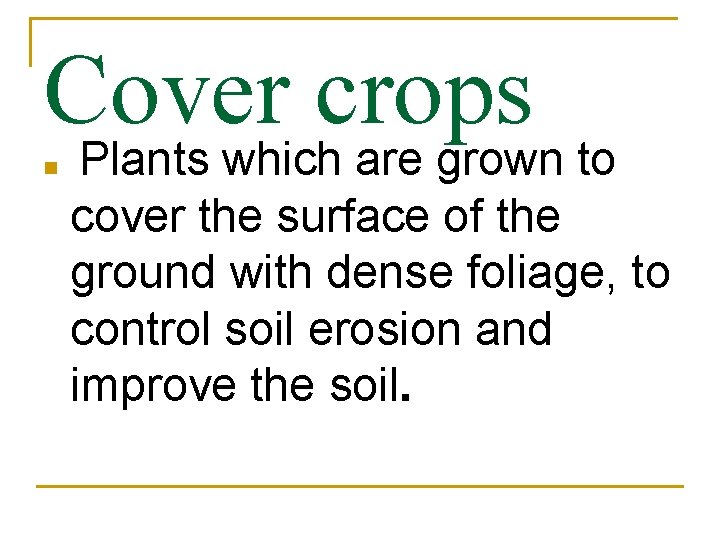 Cover crops

Plants which are grown to cover the surface of the ground with dense foliage, to control soil erosion and improve the soil.